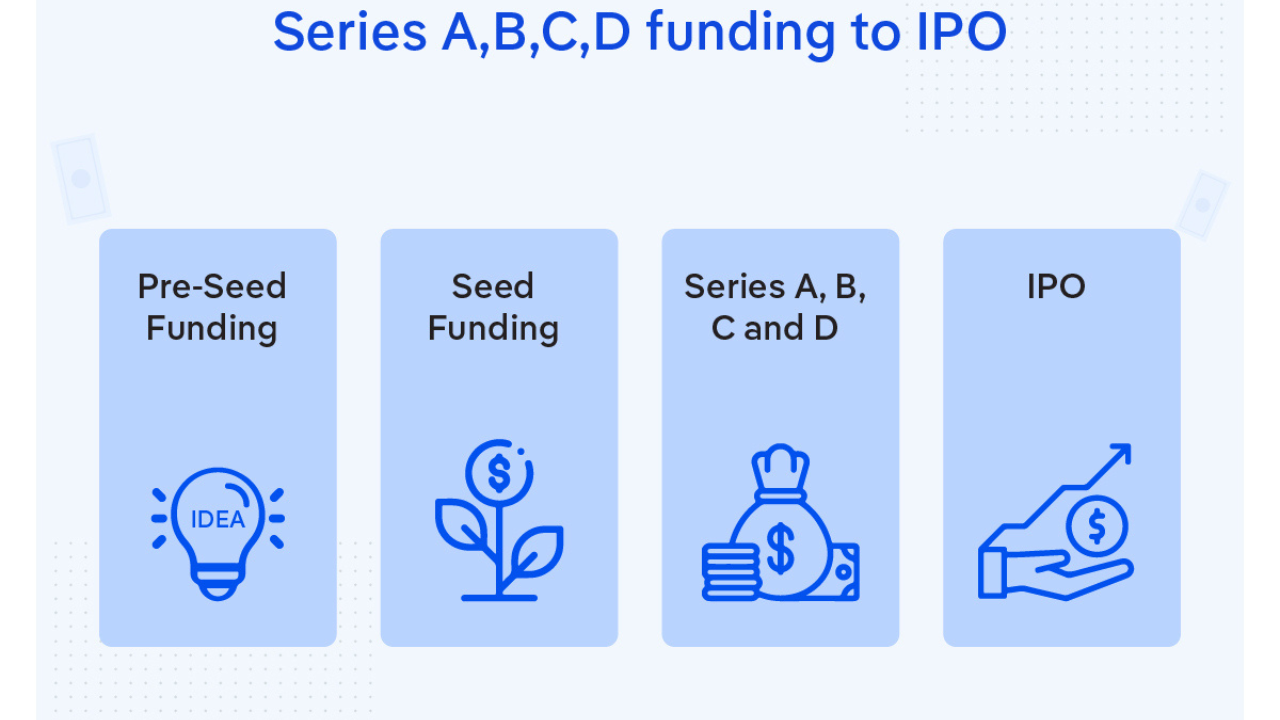 Series A,B,C,D funding to IPO

Pre-Seed Funding

IDEA

Seed Funding

$

Series A, B, C and D

$

IPO

$